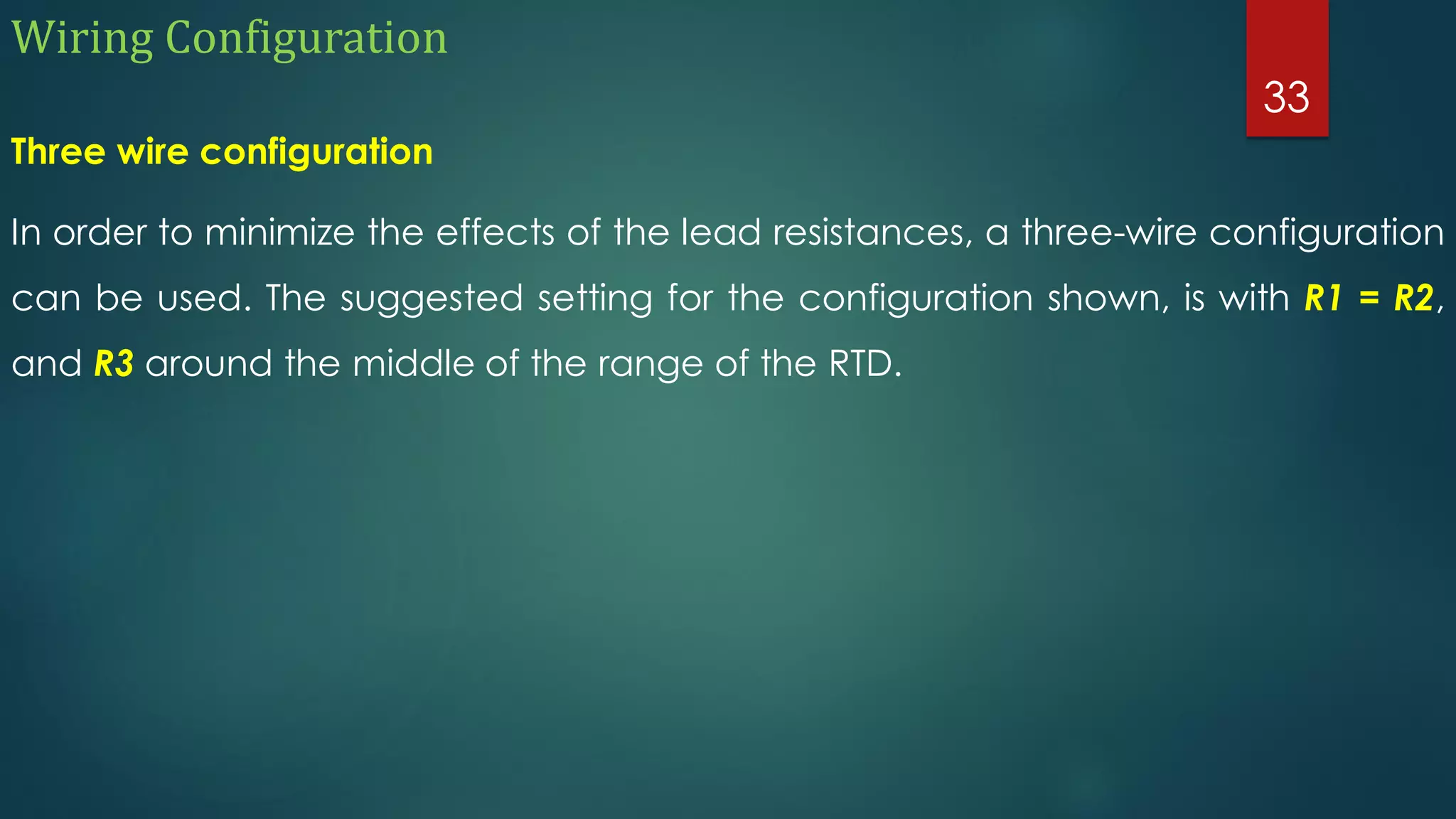 Wiring Configuration

33

Three wire configuration

In order to minimize the effects of the lead resistances, a three-wire configuration can be used. The suggested setting for the configuration shown, is with R1 = R2, and R3 around the middle of the range of the RTD.